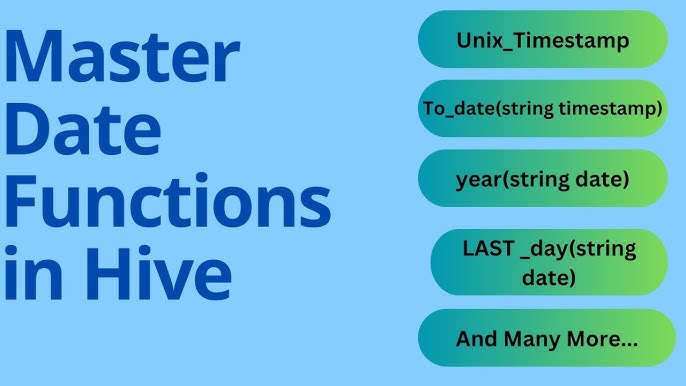 Master Date Functions in Hive

Unix_Timestamp

To_date(string timestamp)

year(string date)

LAST _day(string date)

And Many More...